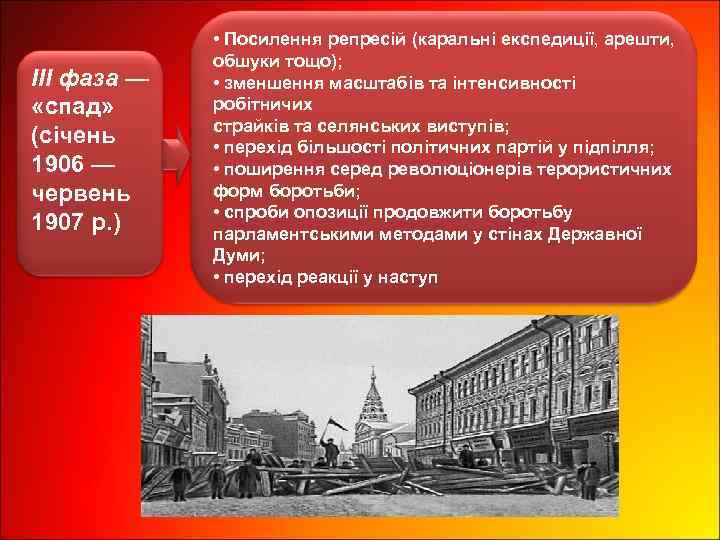 III фаза — «спад» (січень 1906 — червень 1907 р.)

• Посилення репресій (каральні експедиції, арешти, обшуки тощо);
• зменшення масштабів та інтенсивності робітничих страйків та селянських виступів;
• перехід більшості політичних партій у підпілля;
• поширення серед революціонерів терористичних форм боротьби;
• спроби опозиції продовжити боротьбу парламентськими методами у стінах Державної Думи;
• перехід реакції у наступ